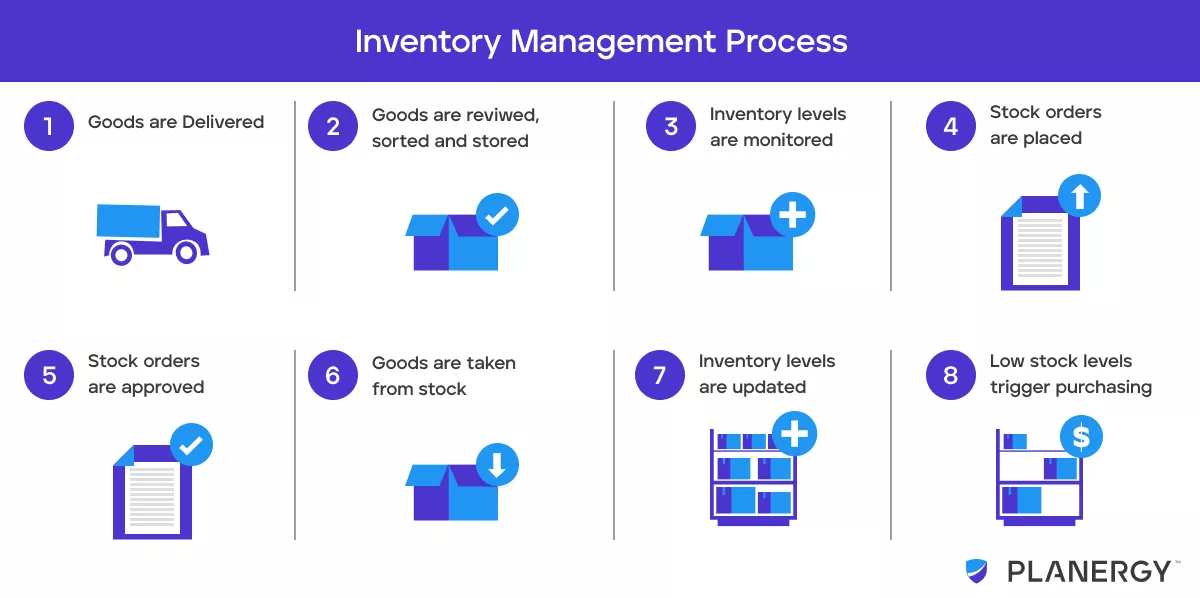 Inventory Management Process

1 Goods are Delivered

2 Goods are reviwed, sorted and stored

3 Inventory levels are monitored

4 Stock orders are placed

5 Stock orders are approved

6 Goods are taken from stock

7 Inventory levels are updated

8 Low stock levels trigger purchasing

$

PLANERGY™